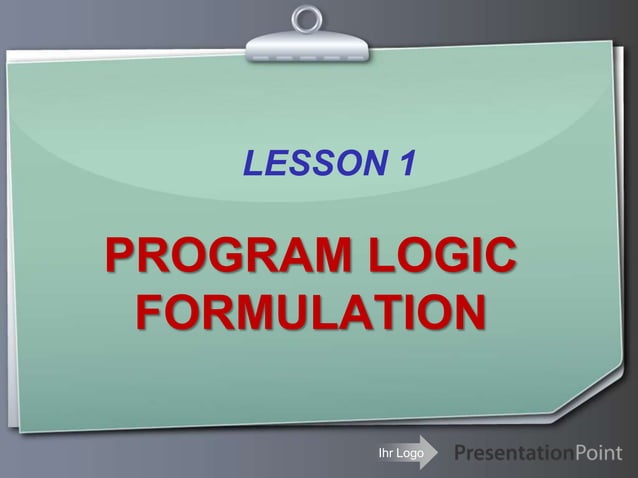 LESSON 1

PROGRAM LOGIC FORMULATION

Ihr Logo

PresentationPoint